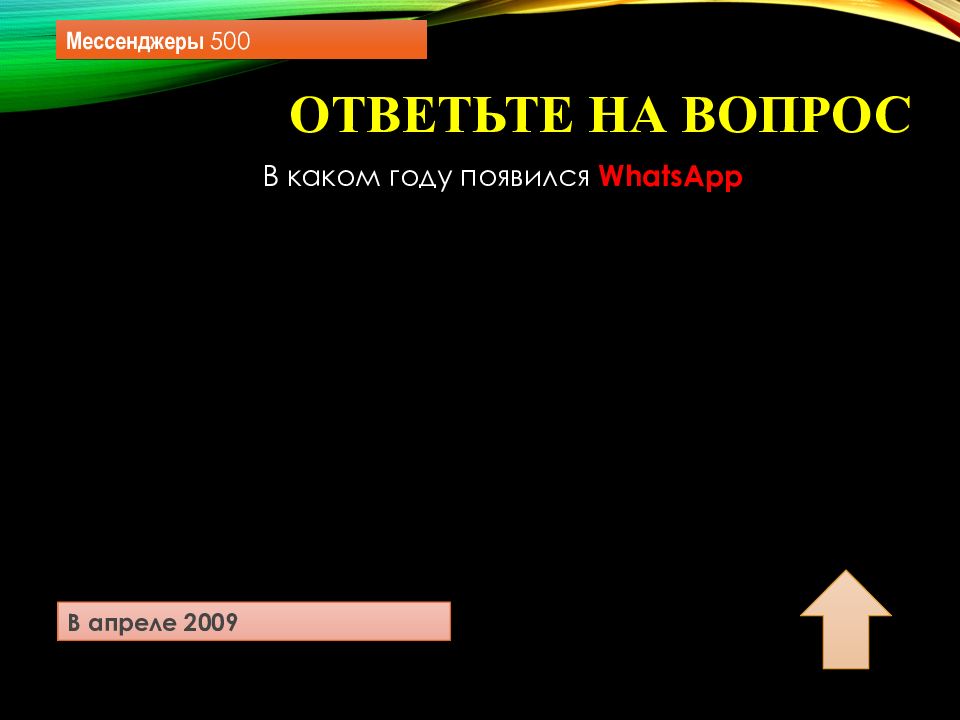 Мессенджеры 500

ОТВЕТЬТЕ НА ВОПРОС

В каком году появился WhatsApp

В апреле 2009